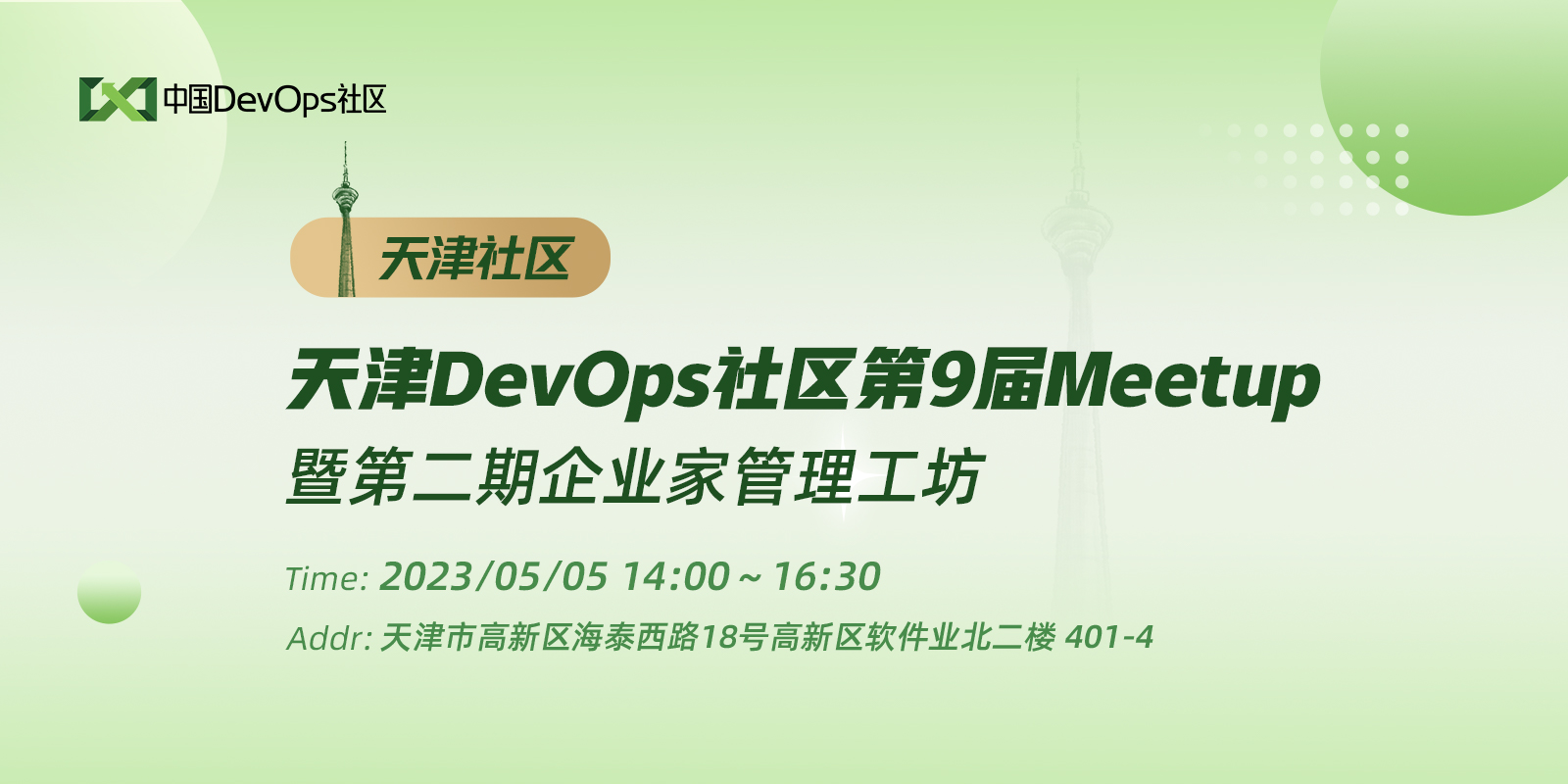 中国DevOps社区

天津社区

天津DevOps社区第9届Meetup
暨第二期企业家管理工坊

Time: 2023/05/05 14:00 ~ 16:30

Addr: 天津市高新区海泰西路18号高新区软件业北二楼 401-4